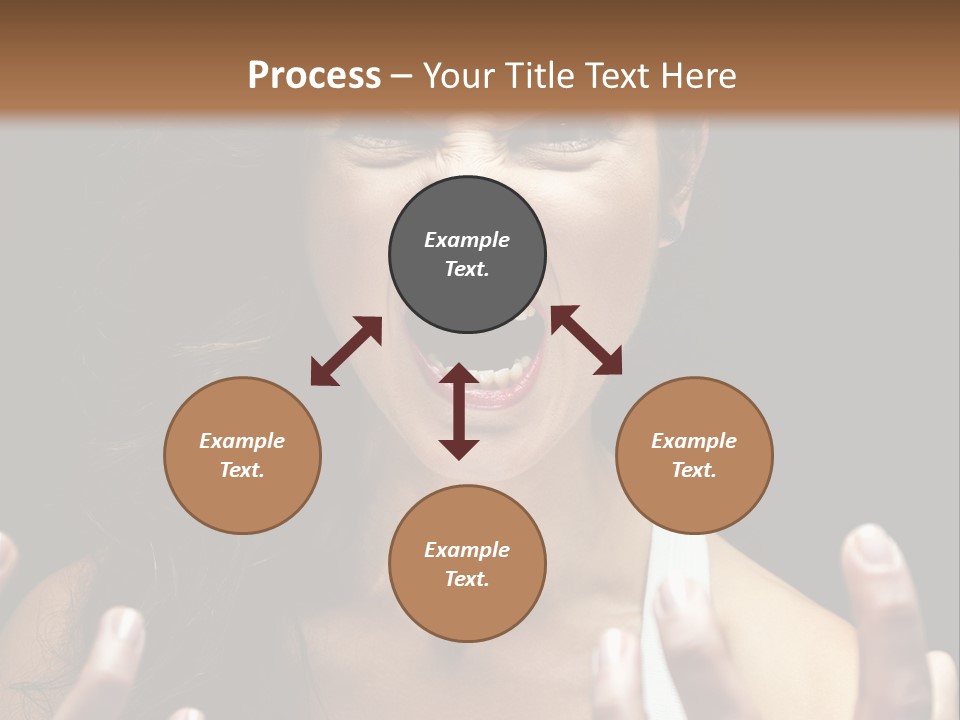 Process – Your Title Text Here

Example Text.

Example Text.

Example Text.

Example Text.